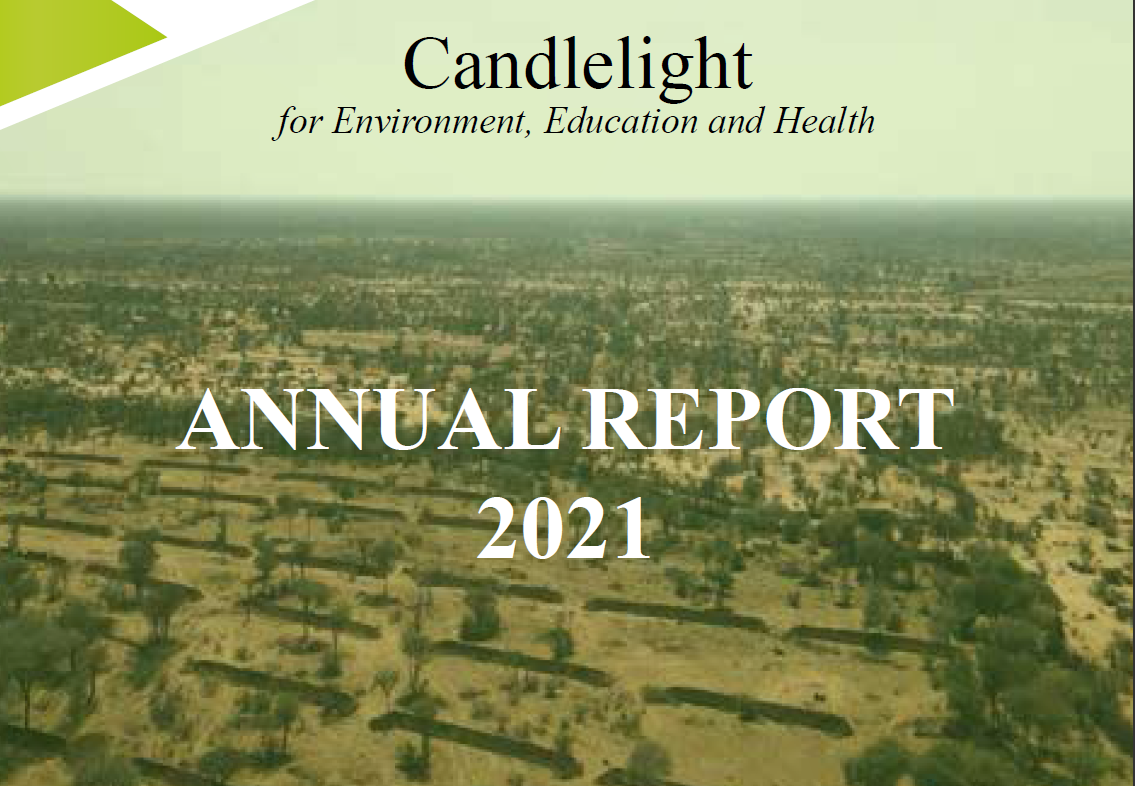 Candlelight
for Environment, Education and Health

ANNUAL REPORT
2021